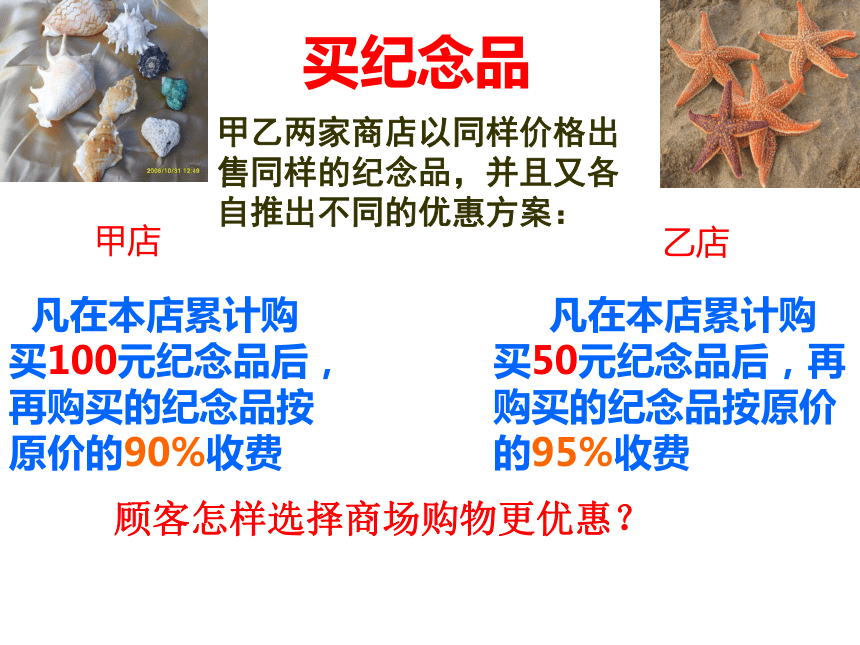 2006/10/31 12:49

买纪念品

甲乙两家商店以同样价格出售同样的纪念品，并且又各自推出不同的优惠方案：

甲店

凡在本店累计购买100元纪念品后，再购买的纪念品按原价的90%收费

乙店

凡在本店累计购买50元纪念品后，再购买的纪念品按原价的95%收费

顾客怎样选择商场购物更优惠？